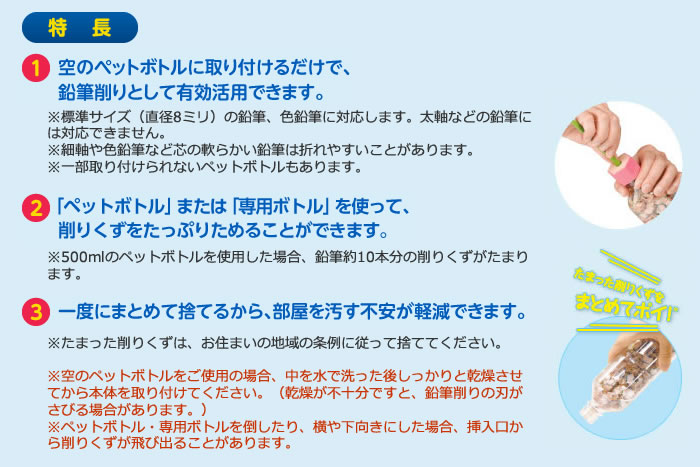 特 長

1 空のペットボトルに取り付けるだけで、鉛筆削りとして有効活用できます。

※標準サイズ（直径8ミリ）の鉛筆、色鉛筆に対応します。太軸などの鉛筆には対応できません。
※細軸や色鉛筆など芯の軟らかい鉛筆は折れやすいことがあります。
※一部取り付けられないペットボトルもあります。

2 「ペットボトル」または「専用ボトル」を使って、削りくずをたっぷりためることができます。

※500mlのペットボトルを使用した場合、鉛筆約10本分の削りくずがたまります。

3 一度にまとめて捨てるから、部屋を汚す不安が軽減できます。

※たまった削りくずは、お住まいの地域の条例に従って捨ててください。

※空のペットボトルをご使用の場合、中を水で洗った後しっかりと乾燥させてから本体を取り付けてください。（乾燥が不十分ですと、鉛筆削りの刃がさびる場合があります。）
※ペットボトル・専用ボトルを倒したり、横や下向きにした場合、挿入口から削りくずが飛び出ることがあります。

たまった削りくずを
まとめてポイ!